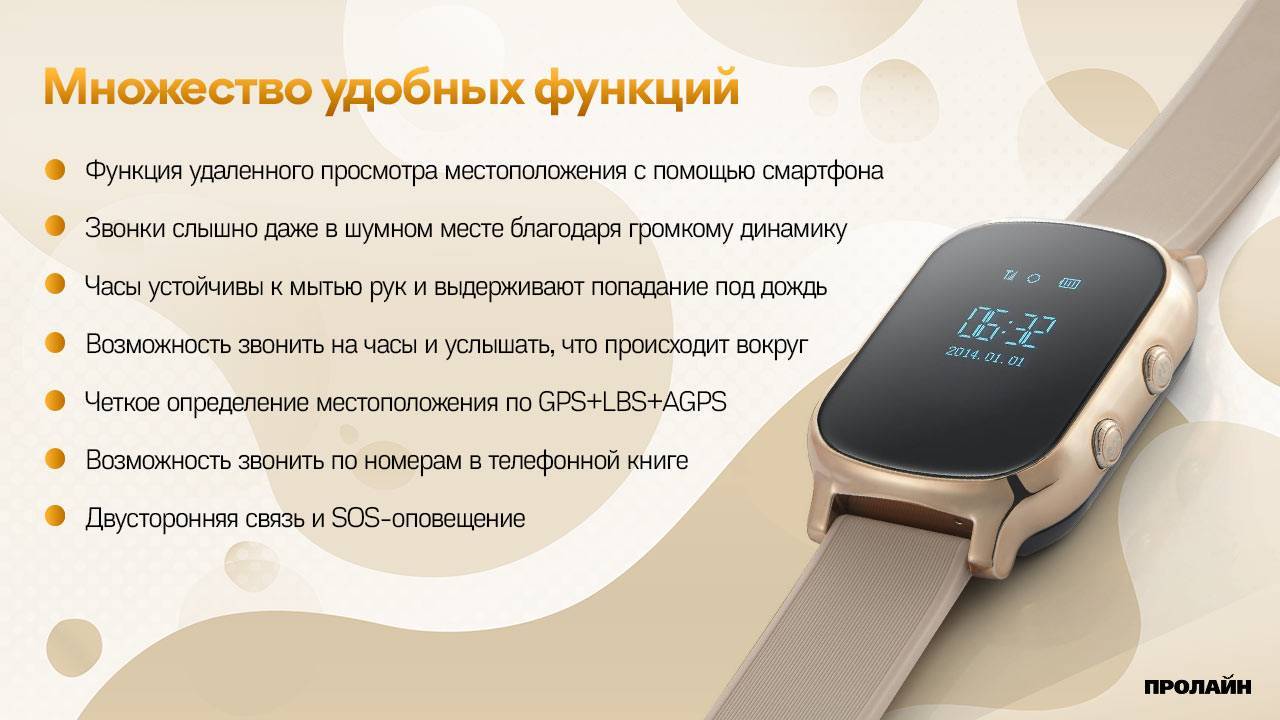 Множество удобных функций

Функция удаленного просмотра местоположения с помощью смартфона

Звонки слышно даже в шумном месте благодаря громкому динамику

Часы устойчивы к мытью рук и выдерживают попадание под дождь

Возможность звонить на часы и услышать, что происходит вокруг

Четкое определение местоположения по GPS+LBS+AGPS

Возможность звонить по номерам в телефонной книге

Двусторонняя связь и SOS-оповещение

06:32
2014. 01. 01

ПРОЛАЙН